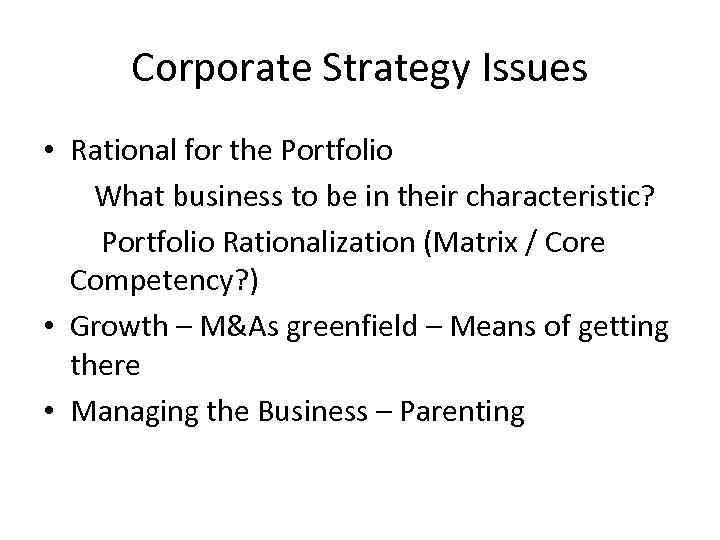 Corporate Strategy Issues

• Rational for the Portfolio
What business to be in their characteristic?
Portfolio Rationalization (Matrix / Core Competency?)
• Growth – M&As greenfield – Means of getting there
• Managing the Business – Parenting